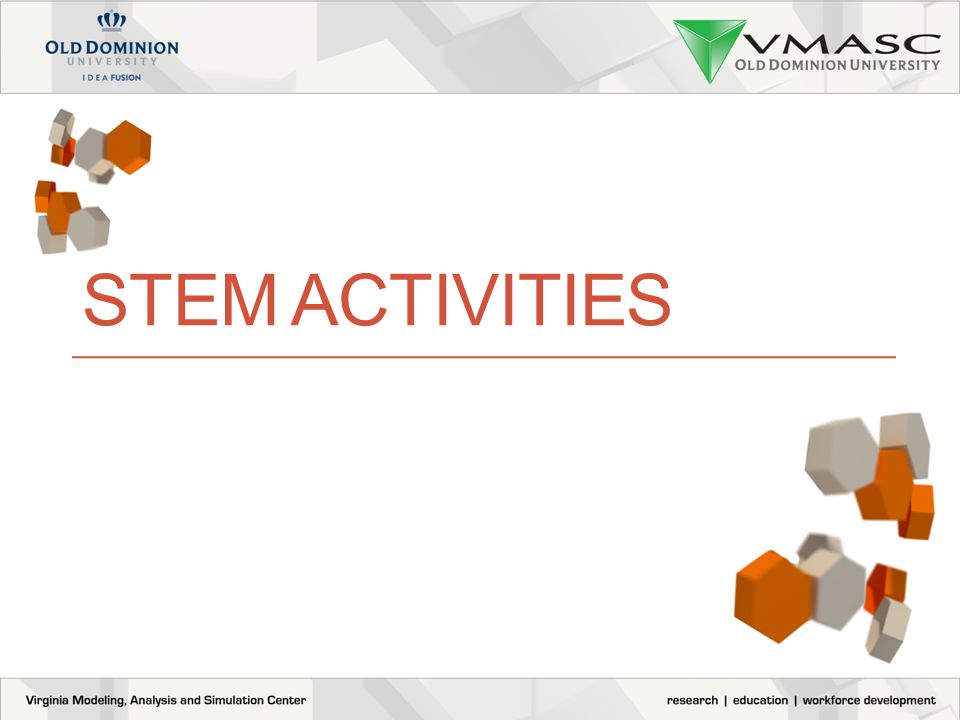 OLD DOMINION
UNIVERSITY
IDEA FUSION

VMASC
OLD DOMINION UNIVERSITY

STEM ACTIVITIES

Virginia Modeling, Analysis and Simulation Center

research | education | workforce development